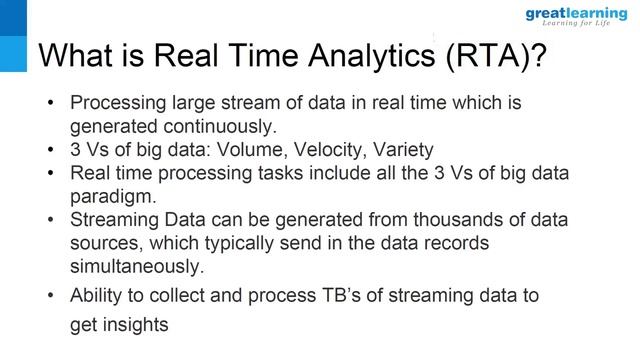 greatlearning
Learning for Life

What is Real Time Analytics (RTA)?

• Processing large stream of data in real time which is generated continuously.
• 3 Vs of big data: Volume, Velocity, Variety
• Real time processing tasks include all the 3 Vs of big data paradigm.
• Streaming Data can be generated from thousands of data sources, which typically send in the data records simultaneously.
• Ability to collect and process TB's of streaming data to get insights